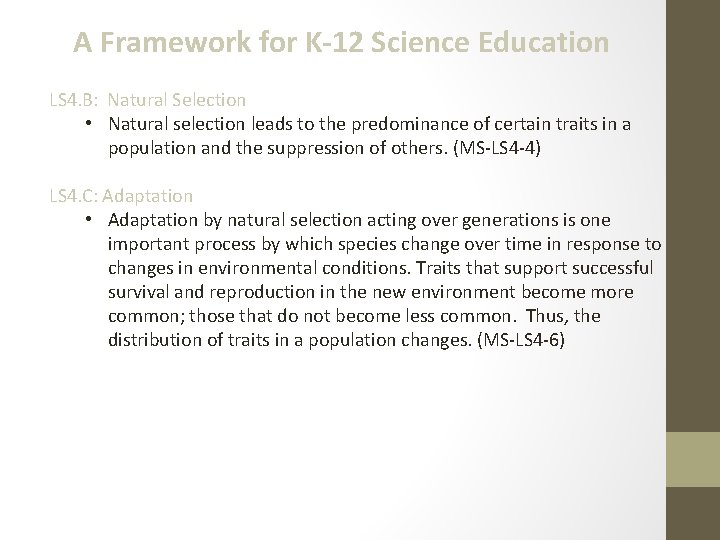 A Framework for K-12 Science Education

LS4.B: Natural Selection

• Natural selection leads to the predominance of certain traits in a population and the suppression of others. (MS-LS4-4)

LS4.C: Adaptation

• Adaptation by natural selection acting over generations is one important process by which species change over time in response to changes in environmental conditions. Traits that support successful survival and reproduction in the new environment become more common; those that do not become less common. Thus, the distribution of traits in a population changes. (MS-LS4-6)